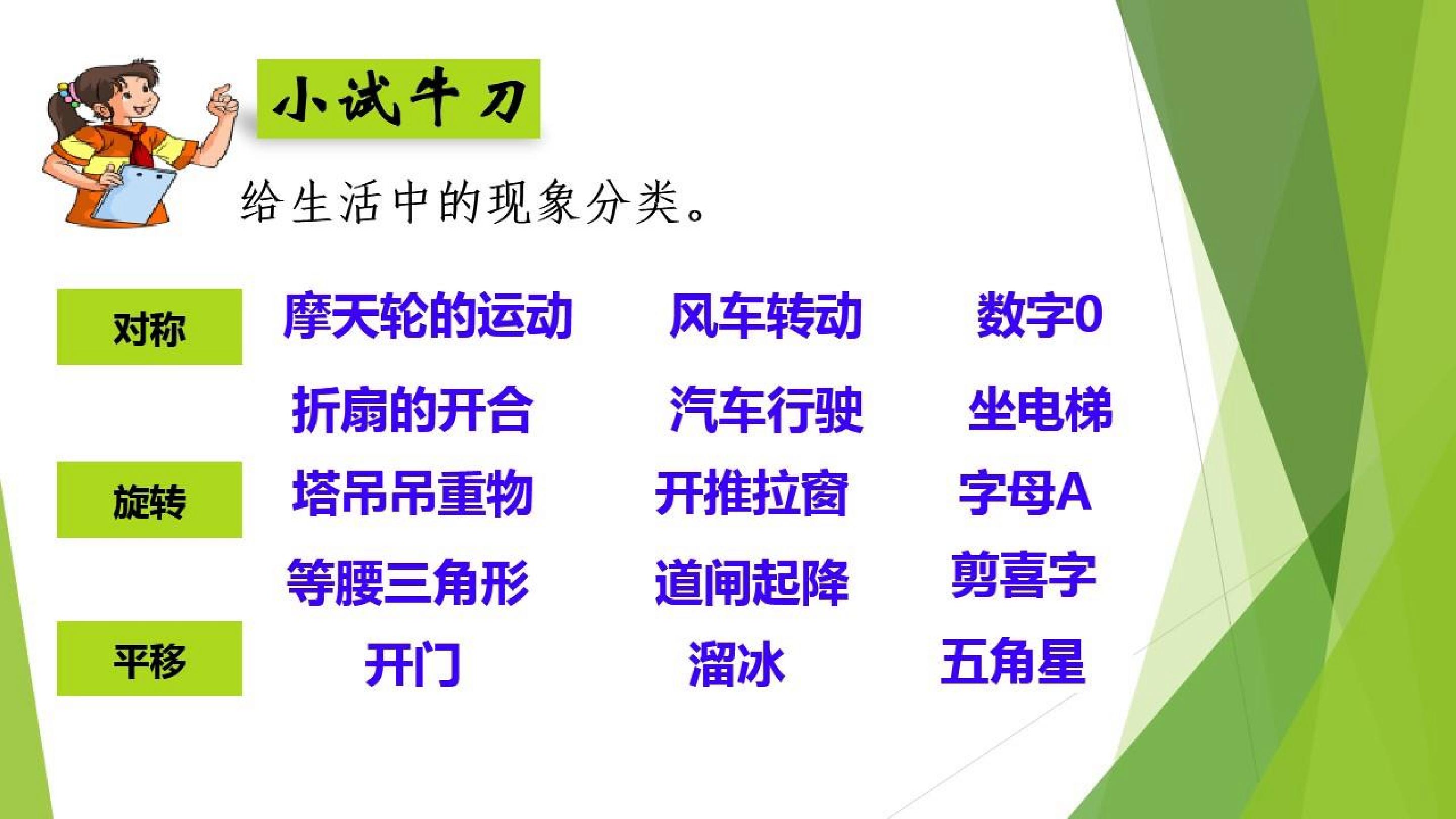 小试牛刀

给生活中的现象分类。

对称

旋转

平移

摩天轮的运动 风车转动 数字0

折扇的开合 汽车行驶 坐电梯

塔吊吊重物 开推拉窗 字母A

等腰三角形 道闸起降 剪喜字

开门 溜冰 五角星